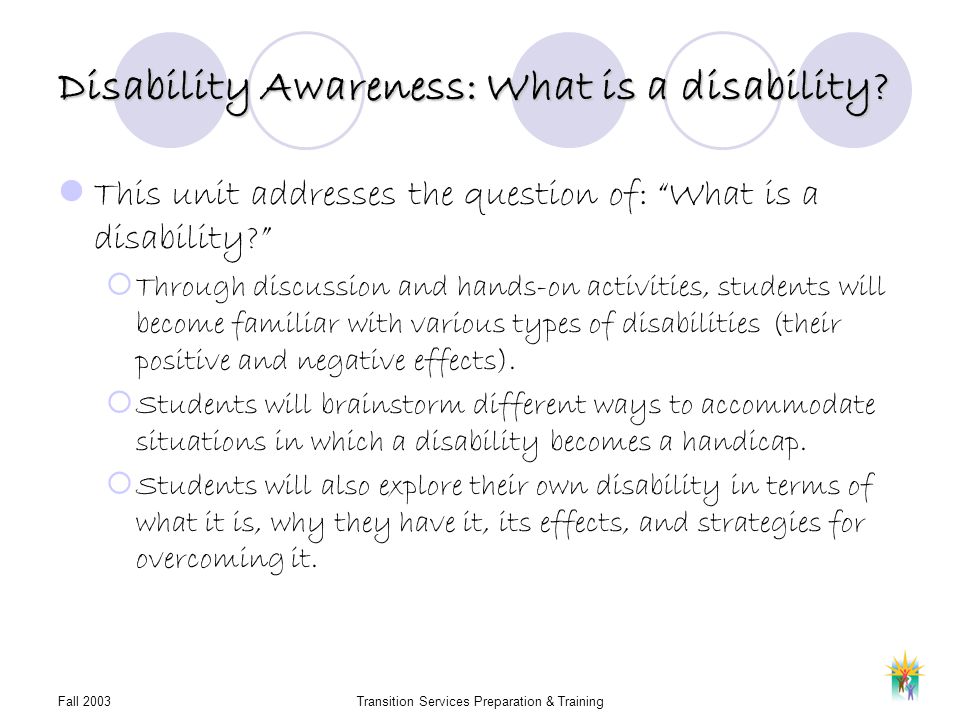 Disability Awareness: What is a disability?

This unit addresses the question of: "What is a disability?"

Through discussion and hands-on activities, students will become familiar with various types of disabilities (their positive and negative effects).

Students will brainstorm different ways to accommodate situations in which a disability becomes a handicap.

Students will also explore their own disability in terms of what it is, why they have it, its effects, and strategies for overcoming it.

Fall 2003

Transition Services Preparation & Training